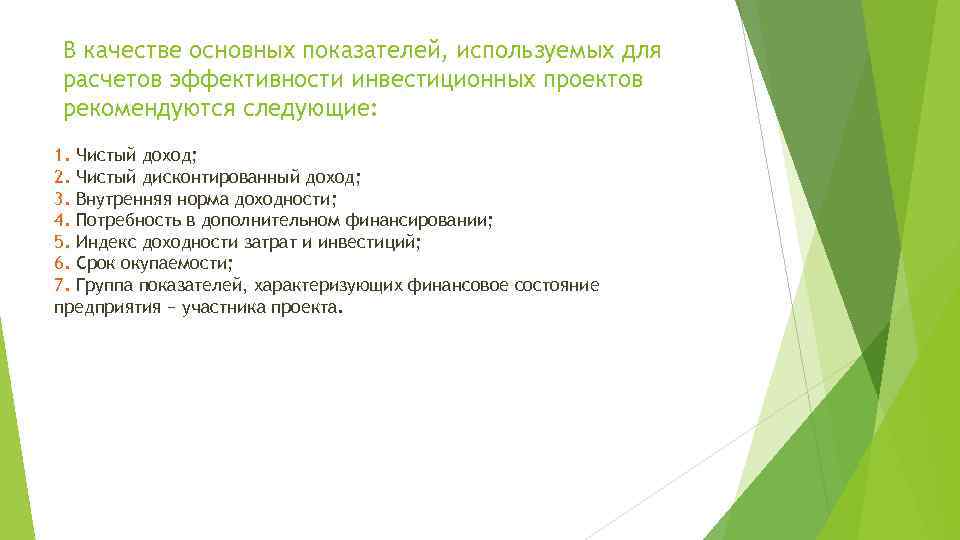 В качестве основных показателей, используемых для расчетов эффективности инвестиционных проектов рекомендуются следующие:

1. Чистый доход;
2. Чистый дисконтированный доход;
3. Внутренняя норма доходности;
4. Потребность в дополнительном финансировании;
5. Индекс доходности затрат и инвестиций;
6. Срок окупаемости;
7. Группа показателей, характеризующих финансовое состояние предприятия – участника проекта.